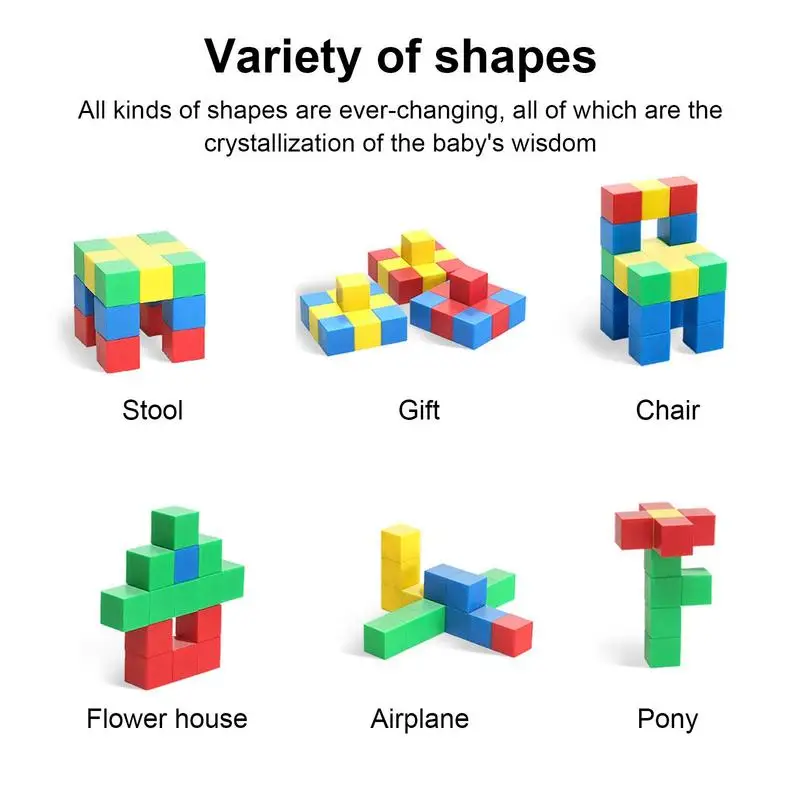 Variety of shapes

All kinds of shapes are ever-changing, all of which are the crystallization of the baby's wisdom

Stool

Gift

Chair

Flower house

Airplane

Pony